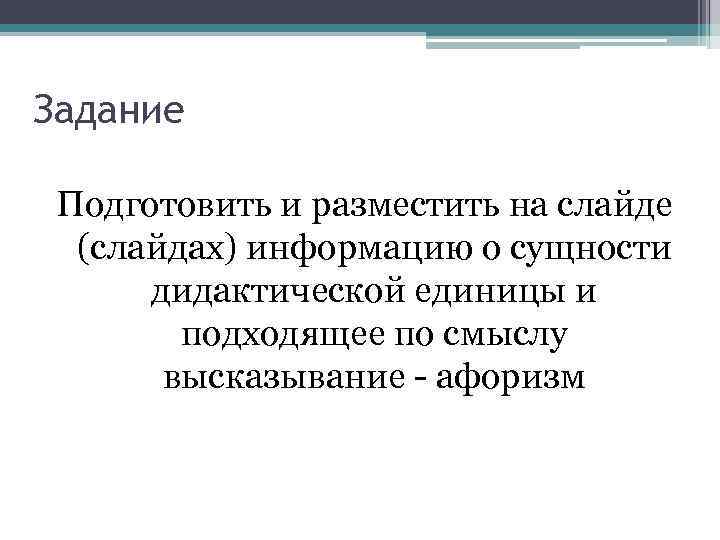 Задание

Подготовить и разместить на слайде (слайдах) информацию о сущности дидактической единицы и подходящее по смыслу высказывание - афоризм